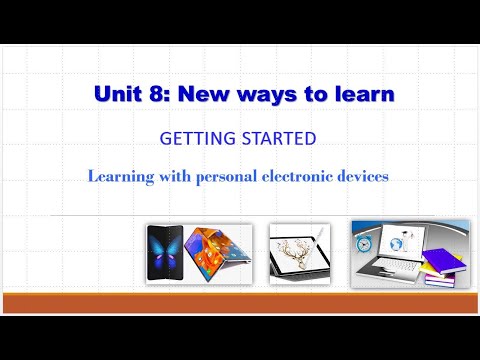 Unit 8: New ways to learn

GETTING STARTED

Learning with personal electronic devices